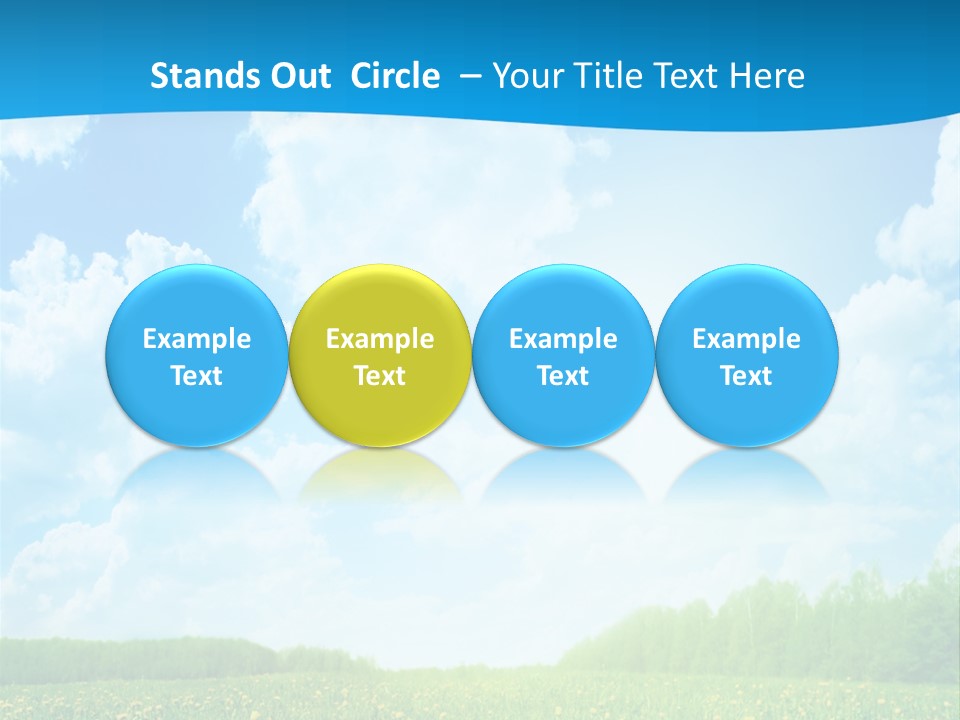 Stands Out Circle – Your Title Text Here

Example Text

Example Text

Example Text

Example Text